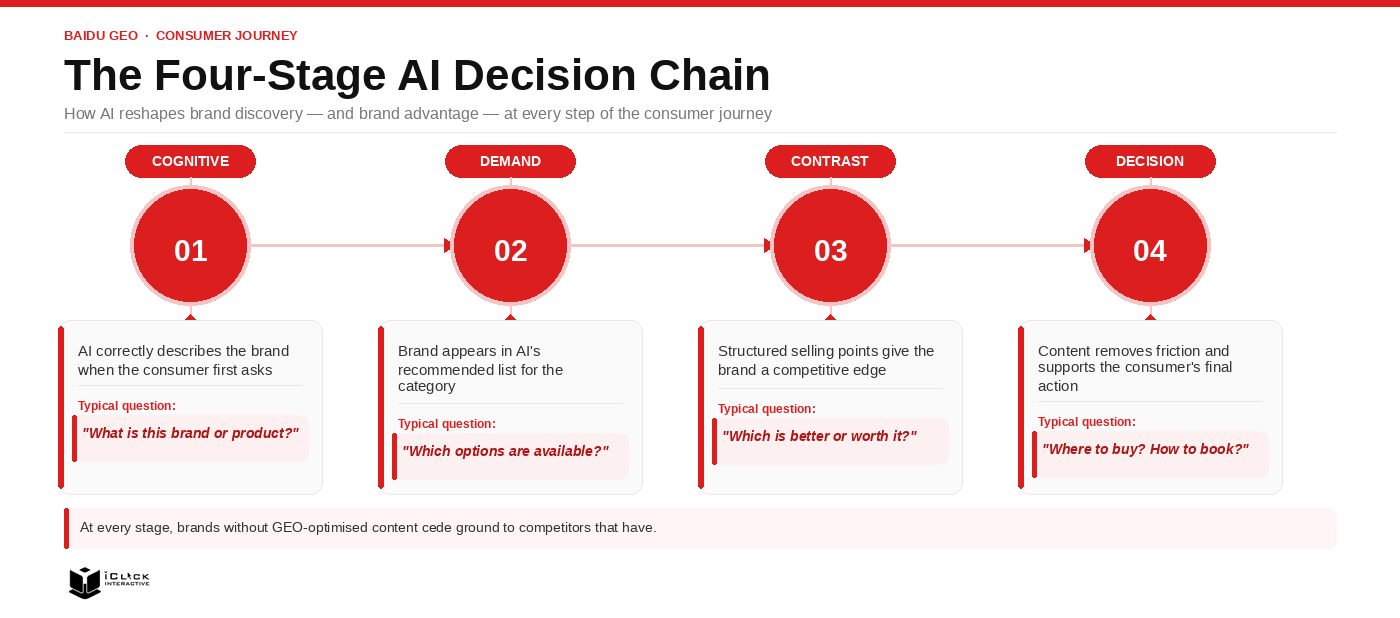 BAIDU GEO · CONSUMER JOURNEY

The Four-Stage AI Decision Chain

How AI reshapes brand discovery — and brand advantage — at every step of the consumer journey

COGNITIVE

01

AI correctly describes the brand when the consumer first asks

Typical question:

"What is this brand or product?"

DEMAND

02

Brand appears in AI's recommended list for the category

Typical question:

"Which options are available?"

CONTRAST

03

Structured selling points give the brand a competitive edge

Typical question:

"Which is better or worth it?"

DECISION

04

Content removes friction and supports the consumer's final action

Typical question:

"Where to buy? How to book?"

At every stage, brands without GEO-optimised content cede ground to competitors that have.

iCLICK INTERACTIVE